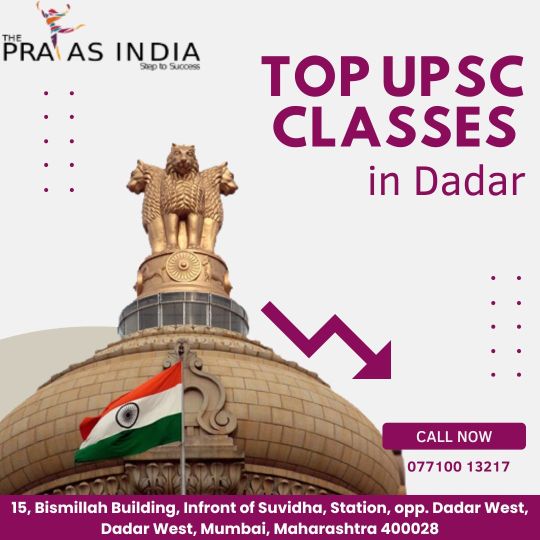 THE PRAYAS INDIA
Step to Success

TOP UPSC CLASSES
in Dadar

CALL NOW
077100 13217

15, Bismillah Building, Infront of Suvidha, Station, opp. Dadar West, Dadar West, Mumbai, Maharashtra 400028